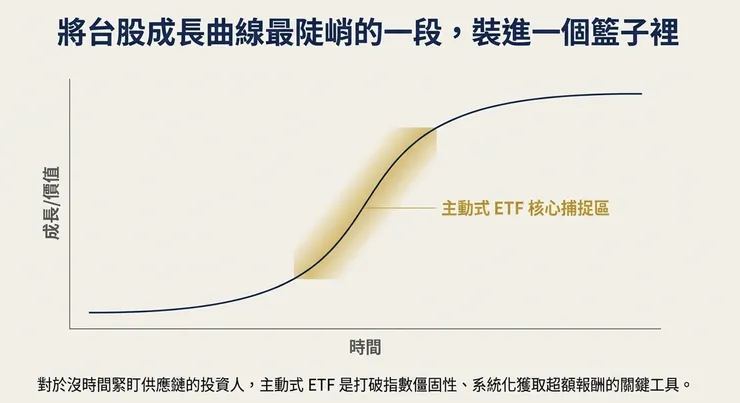 將台股成長曲線最陡峭的一段，裝進一個籃子裡

成長/價值

主動式 ETF 核心捕捉區

時間

對於沒時間緊盯供應鏈的投資人，主動式 ETF 是打破指數僵固性、系統化獲取超額報酬的關鍵工具。